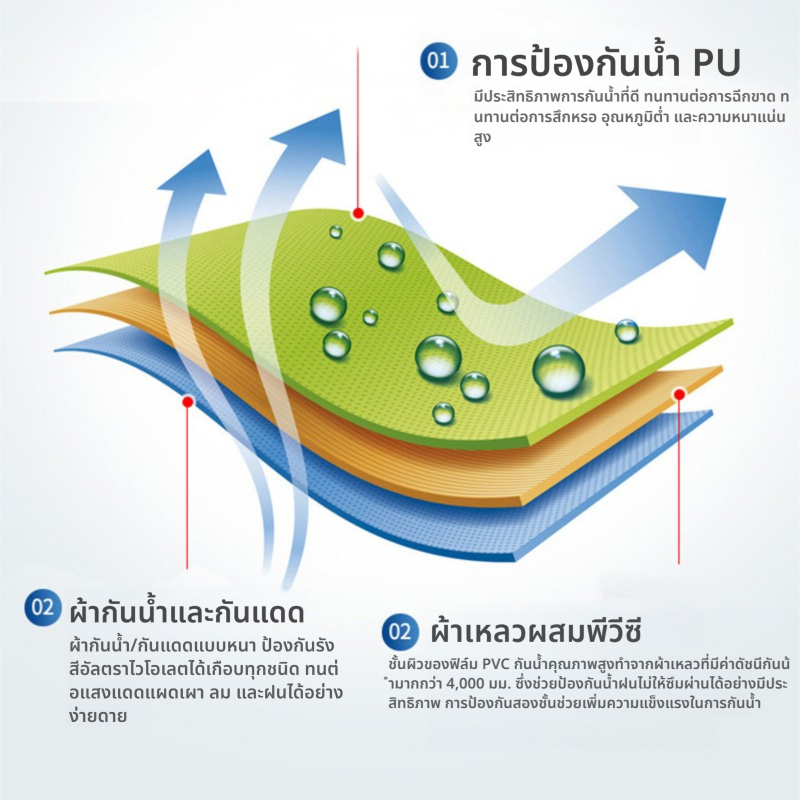 01 การป้องกันน้ำ PU

มีประสิทธิภาพการกันน้ำที่ดี ทนทานต่อการฉีกขาด ทนทานต่อการสึกหรอ อุณหภูมิต่ำ และความหนาแน่นสูง

02 ผ้ากันน้ำและกันแดด

ผ้ากันน้ำ/กันแดดแบบหนา ป้องกันรังสีอัลตราไวโอเลตได้เกือบทุกชนิด ทนต่อแสงแดดแผดเผา ลม และฝนได้อย่างง่ายดาย

02 ผ้าเหลวผสมพีวีซี

ชั้นผิวของฟิล์ม PVC กันน้ำคุณภาพสูงทำจากผ้าเหลวที่มีค่าดัชนีกันน้ำมากกว่า 4,000 มม. ซึ่งช่วยป้องกันน้ำฝนไม่ให้ซึมผ่านได้อย่างมีประสิทธิภาพ การป้องกันสองชั้นช่วยเพิ่มความแข็งแรงในการกันน้ำ